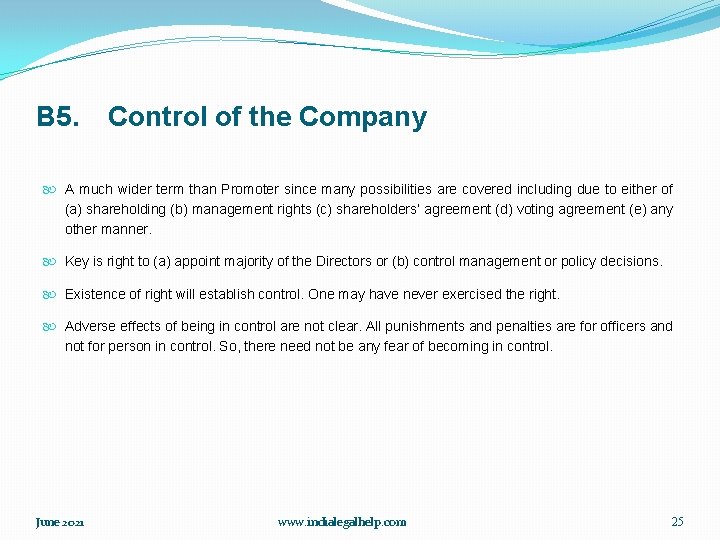 B5. Control of the Company

A much wider term than Promoter since many possibilities are covered including due to either of (a) shareholding (b) management rights (c) shareholders' agreement (d) voting agreement (e) any other manner.

Key is right to (a) appoint majority of the Directors or (b) control management or policy decisions.

Existence of right will establish control. One may have never exercised the right.

Adverse effects of being in control are not clear. All punishments and penalties are for officers and not for person in control. So, there need not be any fear of becoming in control.

June 2021

www.indialegalhelp.com

25